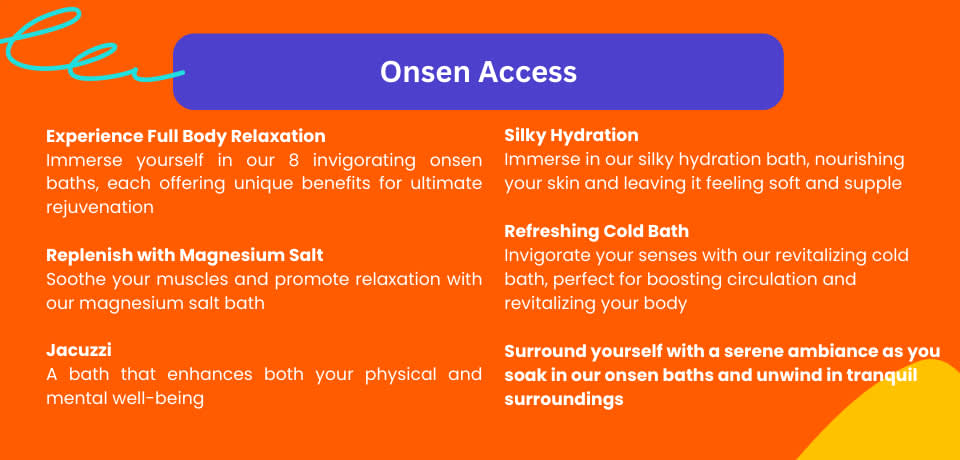 Onsen Access

Experience Full Body Relaxation
Immerse yourself in our 8 invigorating onsen baths, each offering unique benefits for ultimate rejuvenation

Replenish with Magnesium Salt
Soothe your muscles and promote relaxation with our magnesium salt bath

Jacuzzi
A bath that enhances both your physical and mental well-being

Silky Hydration
Immerse in our silky hydration bath, nourishing your skin and leaving it feeling soft and supple

Refreshing Cold Bath
Invigorate your senses with our revitalizing cold bath, perfect for boosting circulation and revitalizing your body

Surround yourself with a serene ambiance as you soak in our onsen baths and unwind in tranquil surroundings